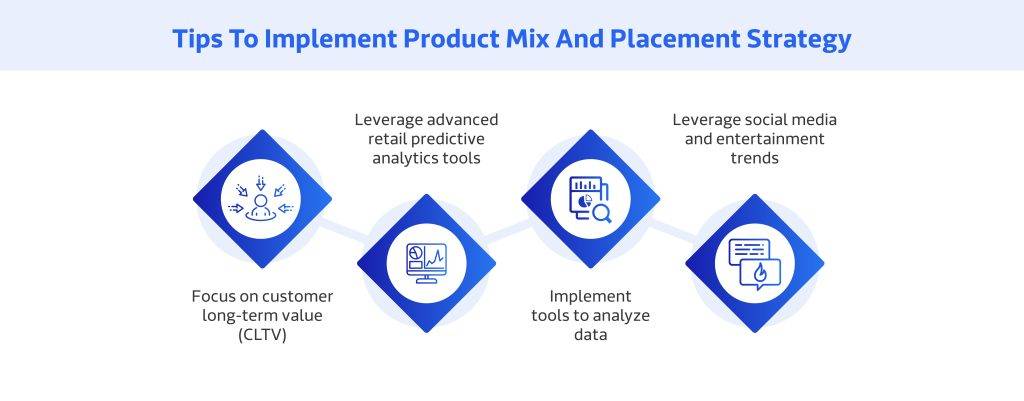 Tips To Implement Product Mix And Placement Strategy

Focus on customer long-term value (CLTV)

Leverage advanced retail predictive analytics tools

Implement tools to analyze data

Leverage social media and entertainment trends